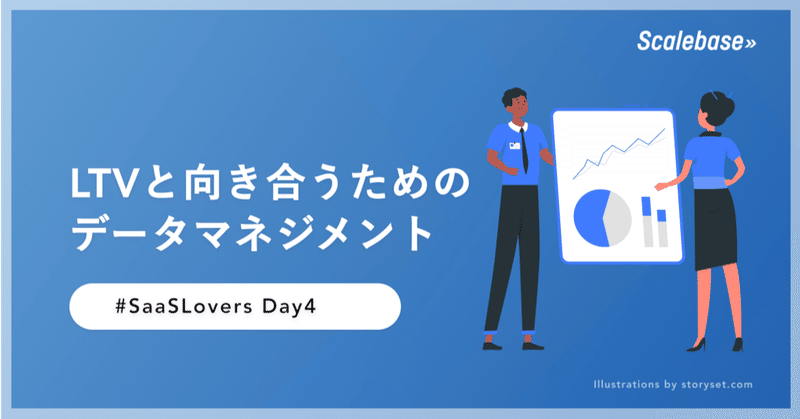 Scalebase»

LTVと向き合うためのデータマネジメント

#SaaSLovers Day4

Illustrations by storyset.com